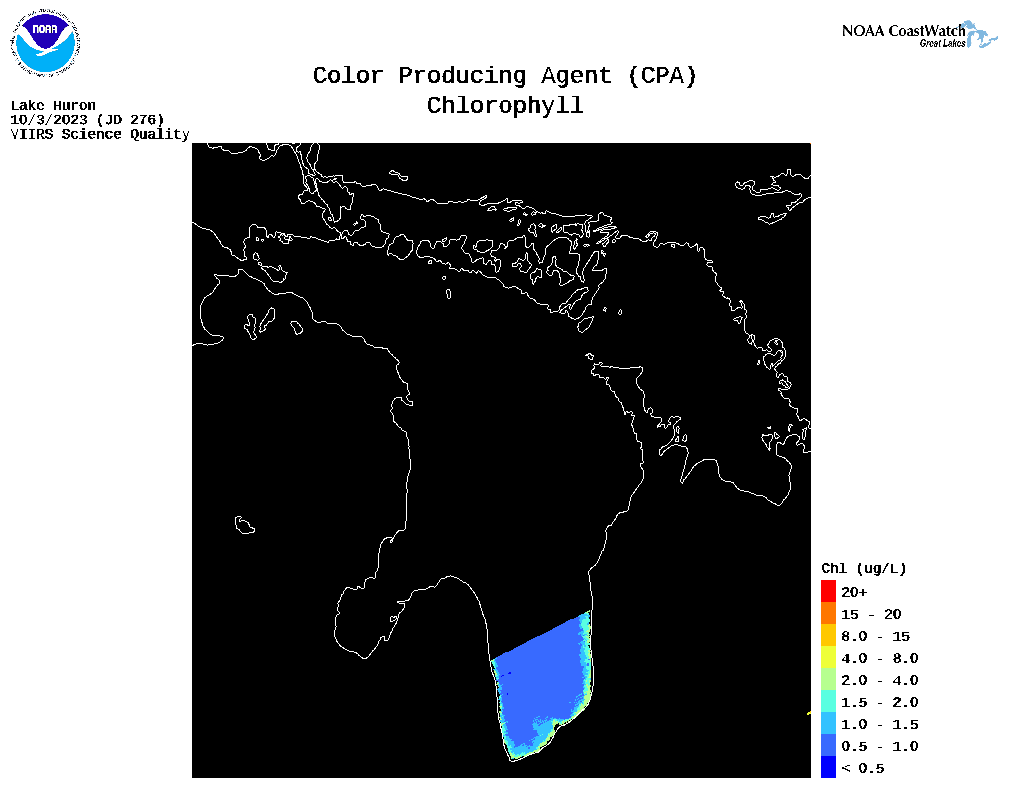 NOAA

NOAA CoastWatch
Great Lakes

Color Producing Agent (CPA)
Chlorophyll

Lake Huron
10/3/2023 (JD 276)
VIIRS Science Quality

Chl (ug/L)
20+
15 - 20
8.0 - 15
4.0 - 8.0
2.0 - 4.0
1.5 - 2.0
1.0 - 1.5
0.5 - 1.0
< 0.5